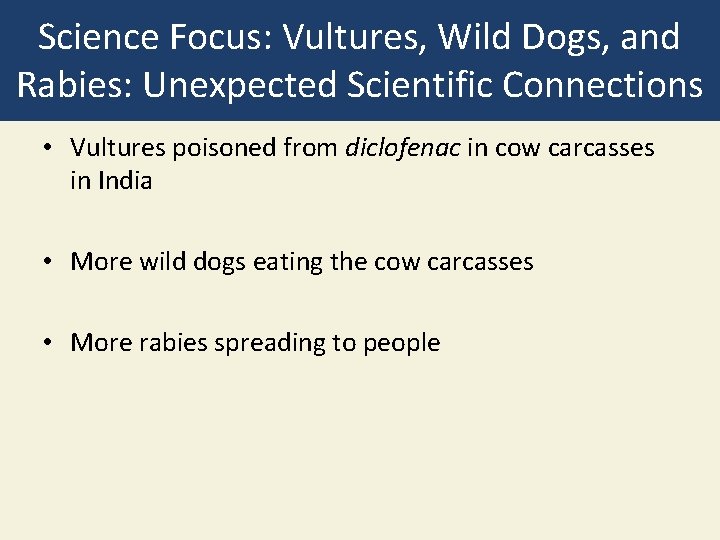 Science Focus: Vultures, Wild Dogs, and Rabies: Unexpected Scientific Connections

• Vultures poisoned from diclofenac in cow carcasses in India

• More wild dogs eating the cow carcasses

• More rabies spreading to people